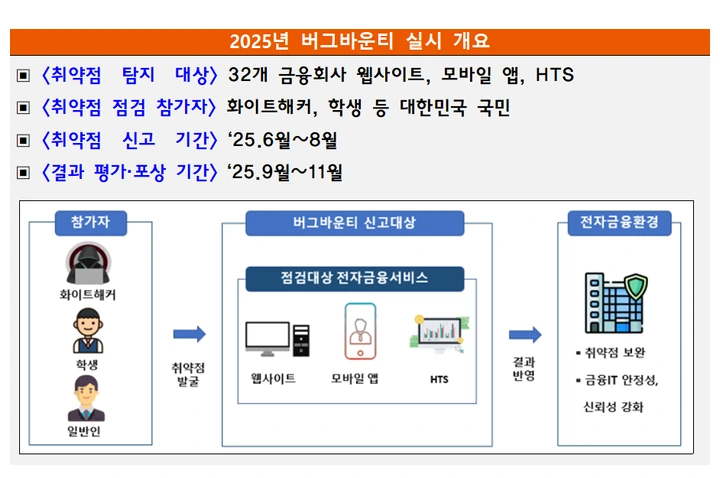 2025년 버그바운티 실시 개요

▣ 〈취약점 탐지 대상〉 32개 금융회사 웹사이트, 모바일 앱, HTS

▣ 〈취약점 점검 참가자〉 화이트해커, 학생 등 대한민국 국민

▣ 〈취약점 신고 기간〉 ‘25.6월~8월

▣ 〈결과 평가·포상 기간〉 ‘25.9월~11월

참가자

화이트해커

학생

일반인

취약점 발굴

버그바운티 신고대상

점검대상 전자금융서비스

웹사이트

모바일 앱

HTS

결과 반영

전자금융환경

▪ 취약점 보완

▪ 금융IT 안정성, 신뢰성 강화